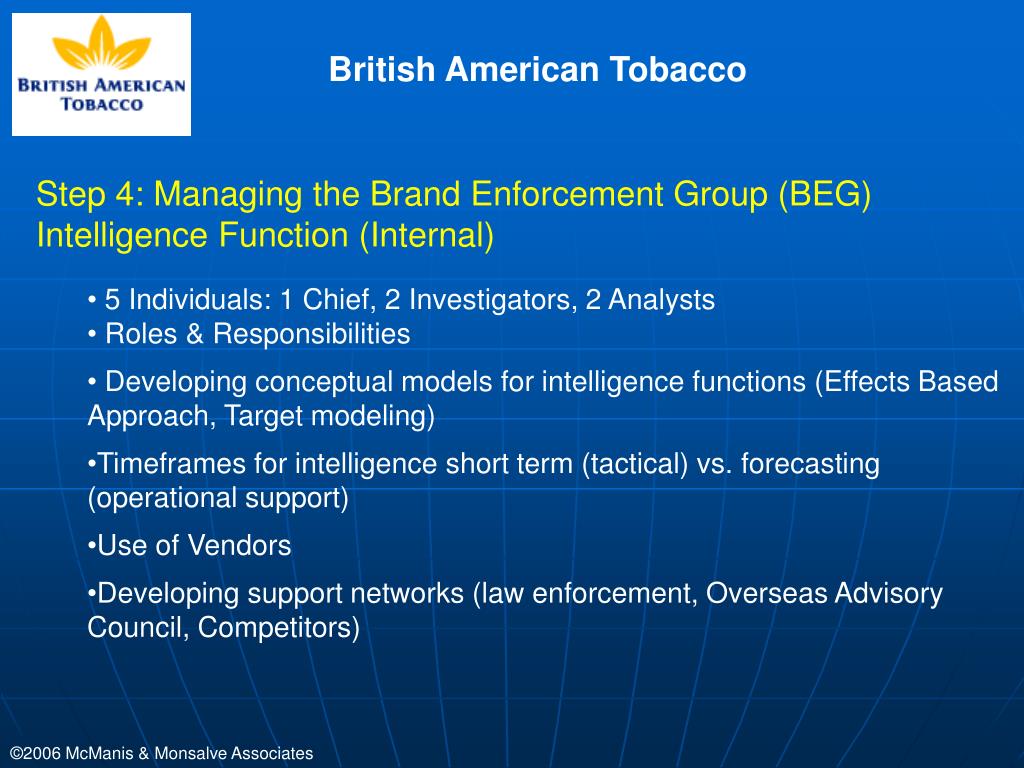 BRITISH AMERICAN TOBACCO

British American Tobacco

Step 4: Managing the Brand Enforcement Group (BEG) Intelligence Function (Internal)

• 5 Individuals: 1 Chief, 2 Investigators, 2 Analysts
• Roles & Responsibilities

• Developing conceptual models for intelligence functions (Effects Based Approach, Target modeling)

•Timeframes for intelligence short term (tactical) vs. forecasting (operational support)

•Use of Vendors

•Developing support networks (law enforcement, Overseas Advisory Council, Competitors)

©2006 McManis & Monsalve Associates